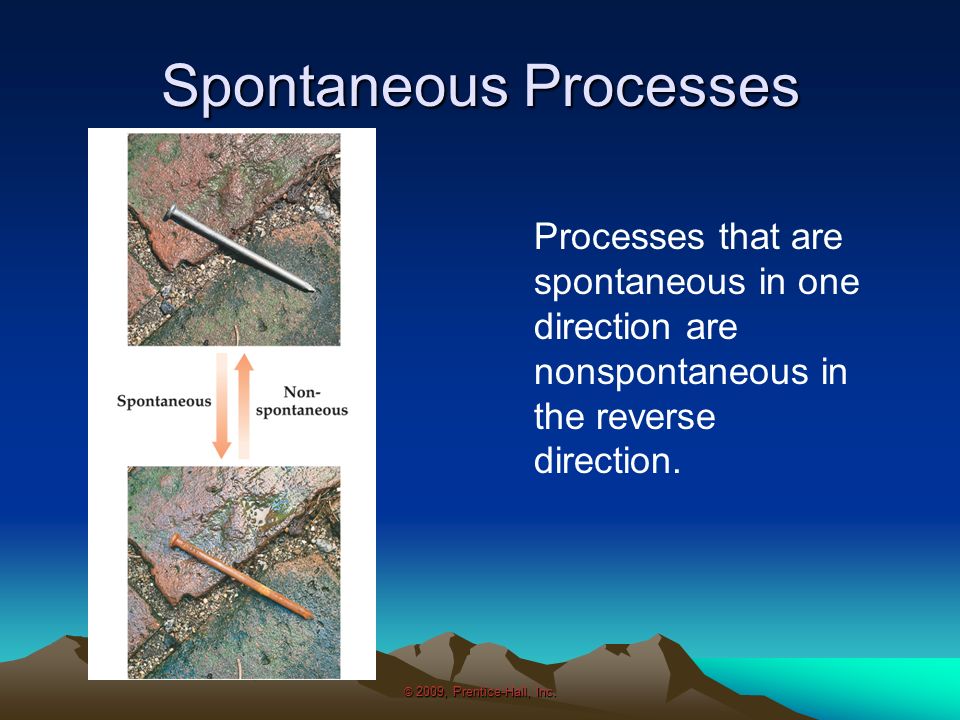 Spontaneous Processes

Spontaneous

Non-spontaneous

Processes that are spontaneous in one direction are nonspontaneous in the reverse direction.

© 2009, Prentice-Hall, Inc.